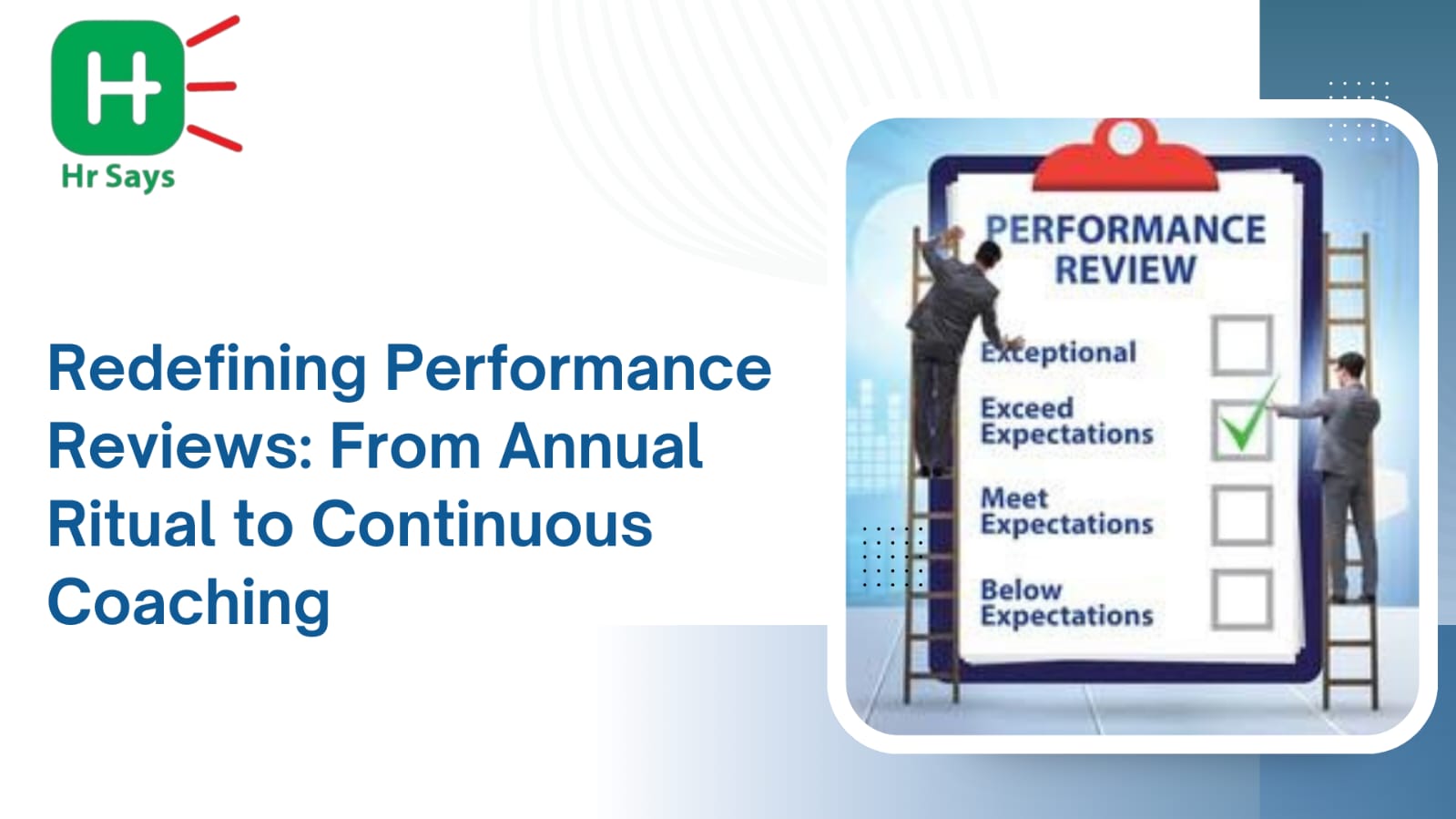 H

Hr Says

Redefining Performance Reviews: From Annual Ritual to Continuous Coaching

PERFORMANCE REVIEW

Exceptional

Exceed Expectations

Meet Expectations

Below Expectations